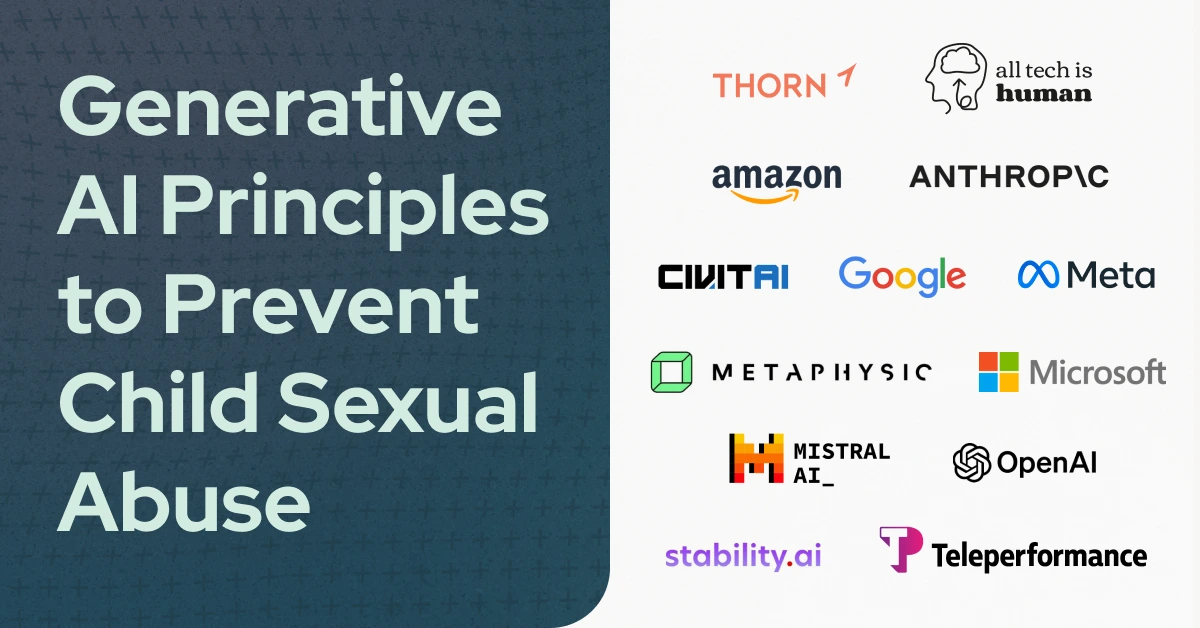 Generative AI Principles to Prevent Child Sexual Abuse

THORN

all tech is human

amazon

ANTHROP\C

CIVITAI

Google

Meta

METAPHYSIC

Microsoft

MISTRAL AI_

OpenAI

stability.ai

Teleperformance